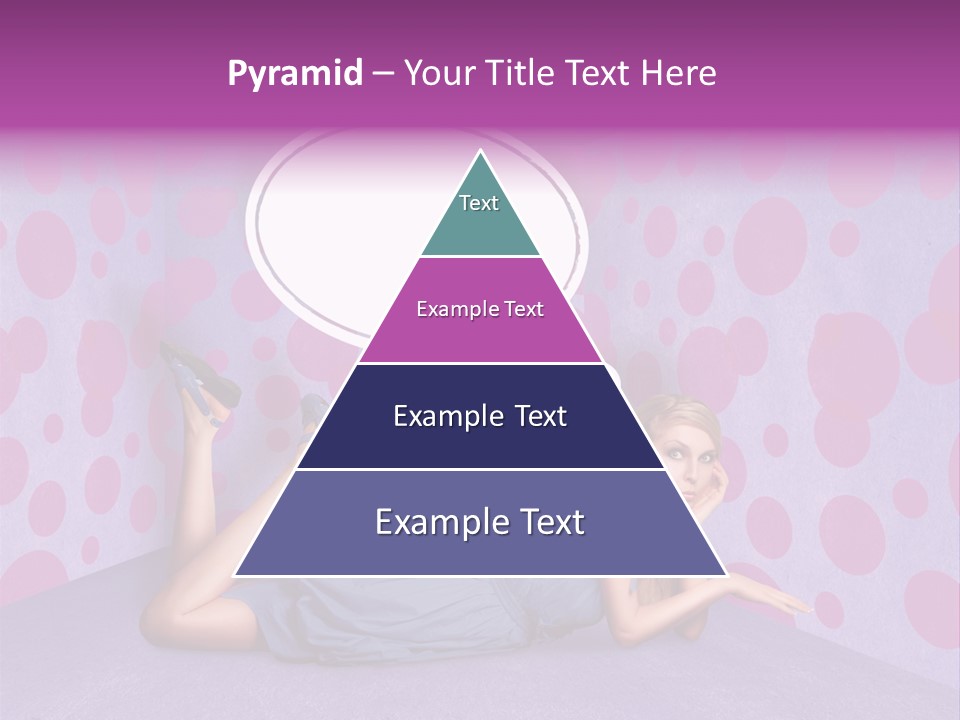 Pyramid – Your Title Text Here

Text

Example Text

Example Text

Example Text